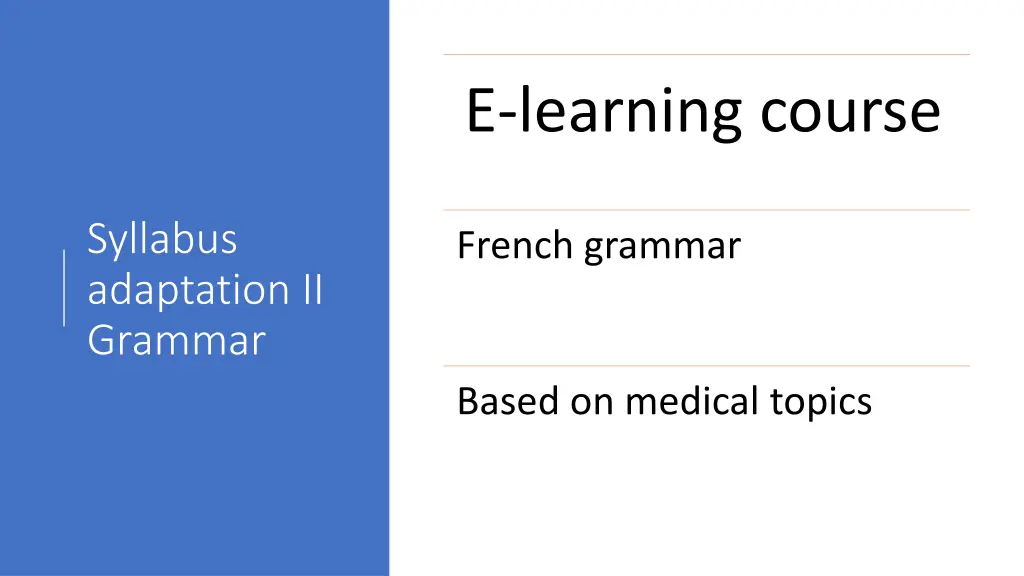 Syllabus adaptation II Grammar

E-learning course

French grammar

Based on medical topics